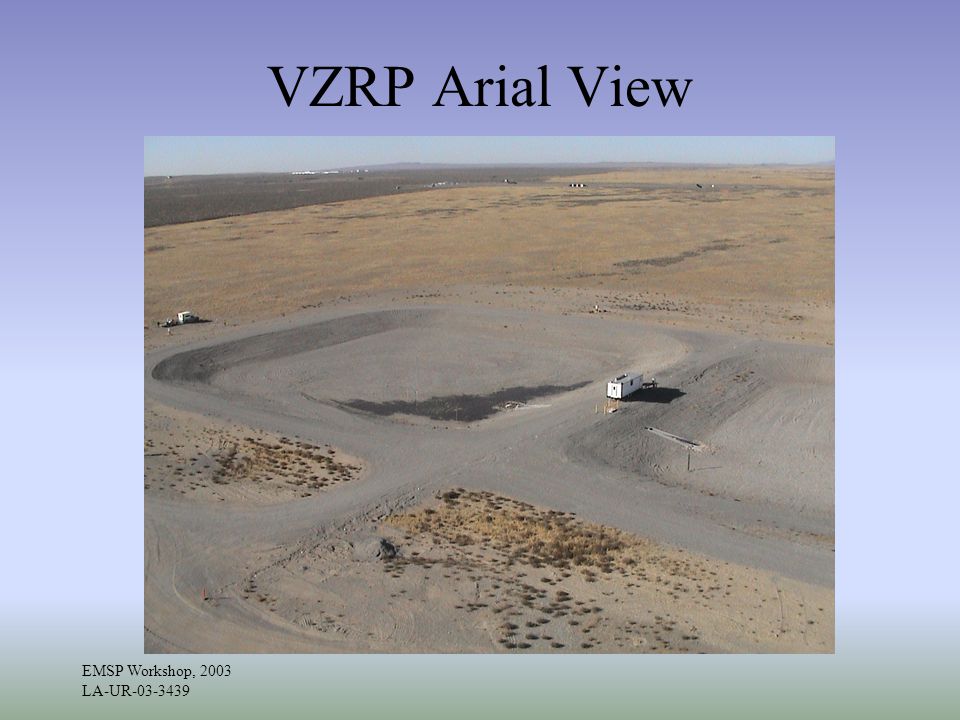 VZRP Arial View

EMSP Workshop, 2003
LA-UR-03-3439